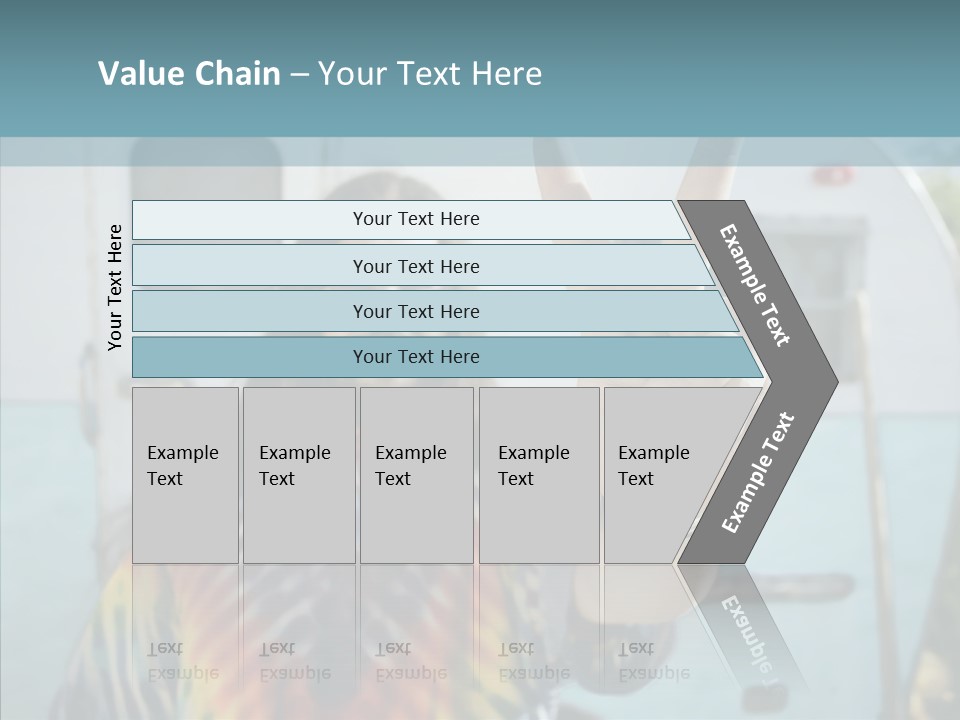 Value Chain – Your Text Here

Your Text Here

Your Text Here

Your Text Here

Your Text Here

Your Text Here

Example Text

Example Text

Example Text

Example Text

Example Text

Example Text

Example Text